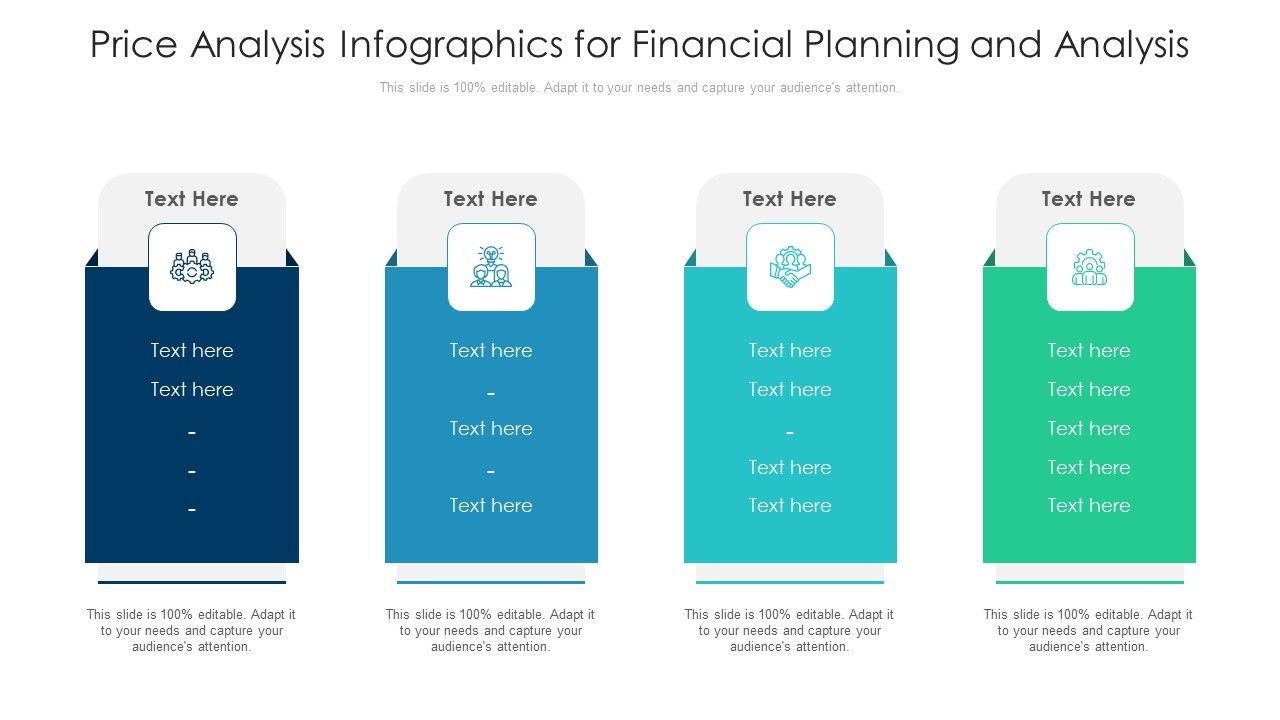 Price Analysis Infographics for Financial Planning and Analysis

This slide is 100% editable. Adapt it to your needs and capture your audience's attention.

Text Here

Text here

Text here

-

-

-

This slide is 100% editable. Adapt it to your needs and capture your audience's attention.

Text Here

Text here

-

Text here

-

Text here

This slide is 100% editable. Adapt it to your needs and capture your audience's attention.

Text Here

Text here

Text here

-

Text here

Text here

This slide is 100% editable. Adapt it to your needs and capture your audience's attention.

Text Here

Text here

Text here

Text here

Text here

Text here

This slide is 100% editable. Adapt it to your needs and capture your audience's attention.